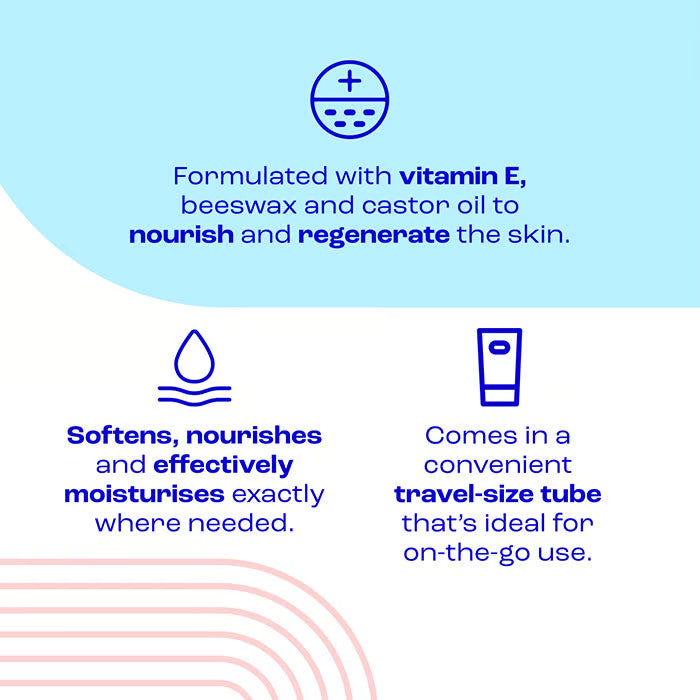 Formulated with vitamin E, beeswax and castor oil to nourish and regenerate the skin.

Softens, nourishes and effectively moisturises exactly where needed.

Comes in a convenient travel-size tube that's ideal for on-the-go use.